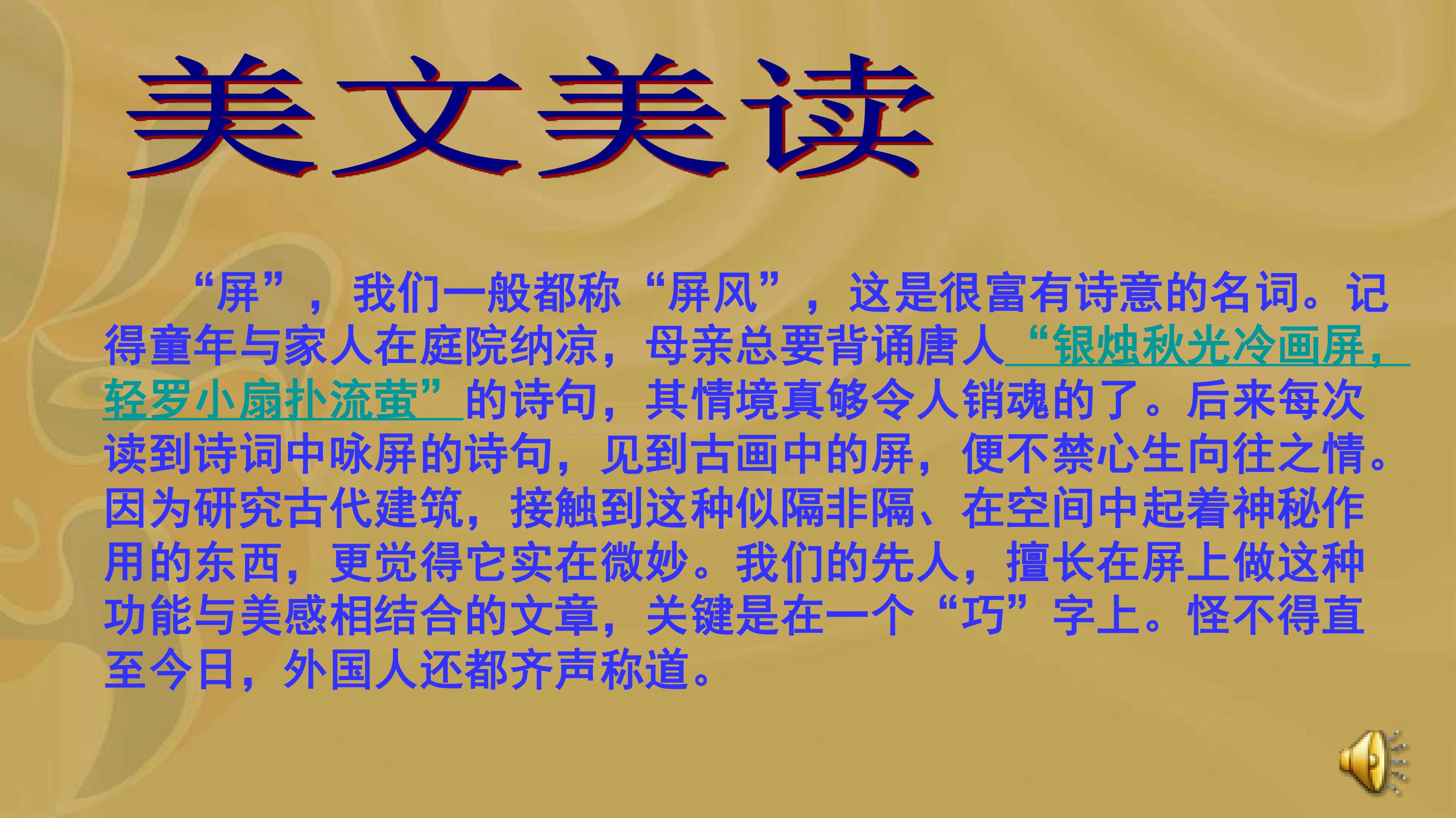 美文美读

“屏”，我们一般都称“屏风”，这是很富有诗意的名词。记得童年与家人在庭院纳凉，母亲总要背诵唐人“银烛秋光冷画屏，轻罗小扇扑流萤”的诗句，其情境真够令人销魂的了。后来每次读到诗词中咏屏的诗句，见到古画中的屏，便不禁心生向往之情。因为研究古代建筑，接触到这种似隔非隔、在空间中起着神秘作用的东西，更觉得它实在微妙。我们的先人，擅长在屏上做这种功能与美感相结合的文章，关键是在一个“巧”字上。怪不得直至今日，外国人还都齐声称道。